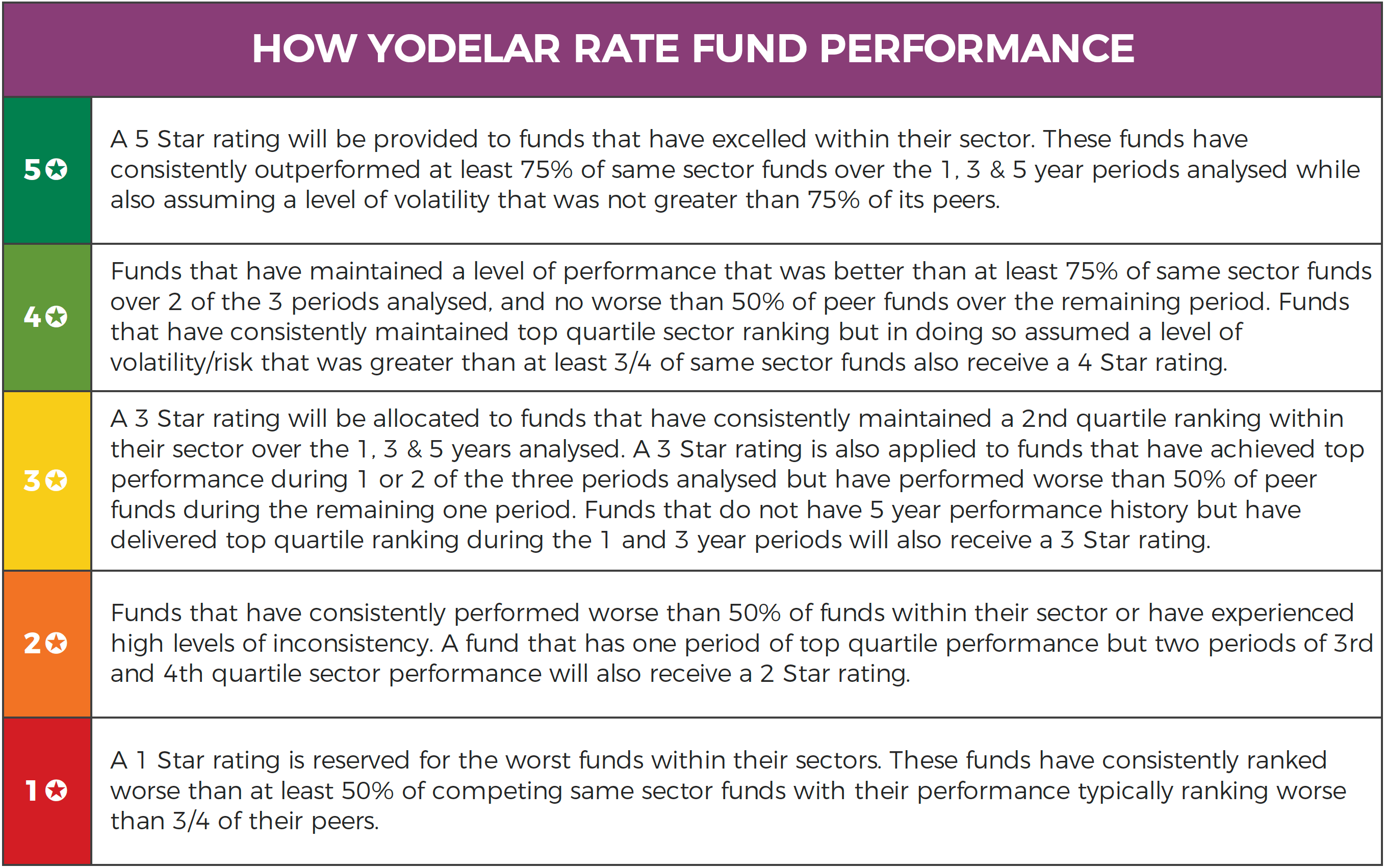 HOW YODELAR RATE FUND PERFORMANCE

| | |
|---|---|
| 5✪ | A 5 Star rating will be provided to funds that have excelled within their sector. These funds have consistently outperformed at least 75% of same sector funds over the 1, 3 & 5 year periods analysed while also assuming a level of volatility that was not greater than 75% of its peers. |
| 4✪ | Funds that have maintained a level of performance that was better than at least 75% of same sector funds over 2 of the 3 periods analysed, and no worse than 50% of peer funds over the remaining period. Funds that have consistently maintained top quartile sector ranking but in doing so assumed a level of volatility/risk that was greater than at least 3/4 of same sector funds also receive a 4 Star rating. |
| 3✪ | A 3 Star rating will be allocated to funds that have consistently maintained a 2nd quartile ranking within their sector over the 1, 3 & 5 years analysed. A 3 Star rating is also applied to funds that have achieved top performance during 1 or 2 of the three periods analysed but have performed worse than 50% of peer funds during the remaining one period. Funds that do not have 5 year performance history but have delivered top quartile ranking during the 1 and 3 year periods will also receive a 3 Star rating. |
| 2✪ | Funds that have consistently performed worse than 50% of funds within their sector or have experienced high levels of inconsistency. A fund that has one period of top quartile performance but two periods of 3rd and 4th quartile sector performance will also receive a 2 Star rating. |
| 1✪ | A 1 Star rating is reserved for the worst funds within their sectors. These funds have consistently ranked worse than at least 50% of competing same sector funds with their performance typically ranking worse than 3/4 of their peers. |